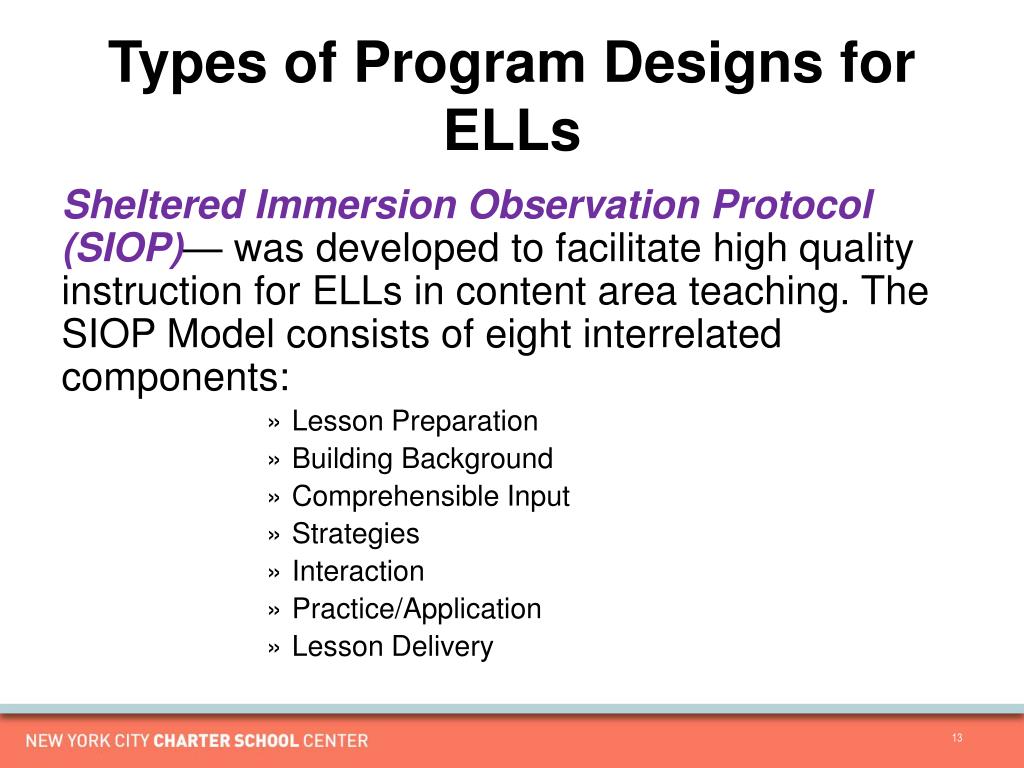 Types of Program Designs for ELLs

Sheltered Immersion Observation Protocol (SIOP)— was developed to facilitate high quality instruction for ELLs in content area teaching. The SIOP Model consists of eight interrelated components:

» Lesson Preparation
» Building Background
» Comprehensible Input
» Strategies
» Interaction
» Practice/Application
» Lesson Delivery

NEW YORK CITY CHARTER SCHOOL CENTER

13